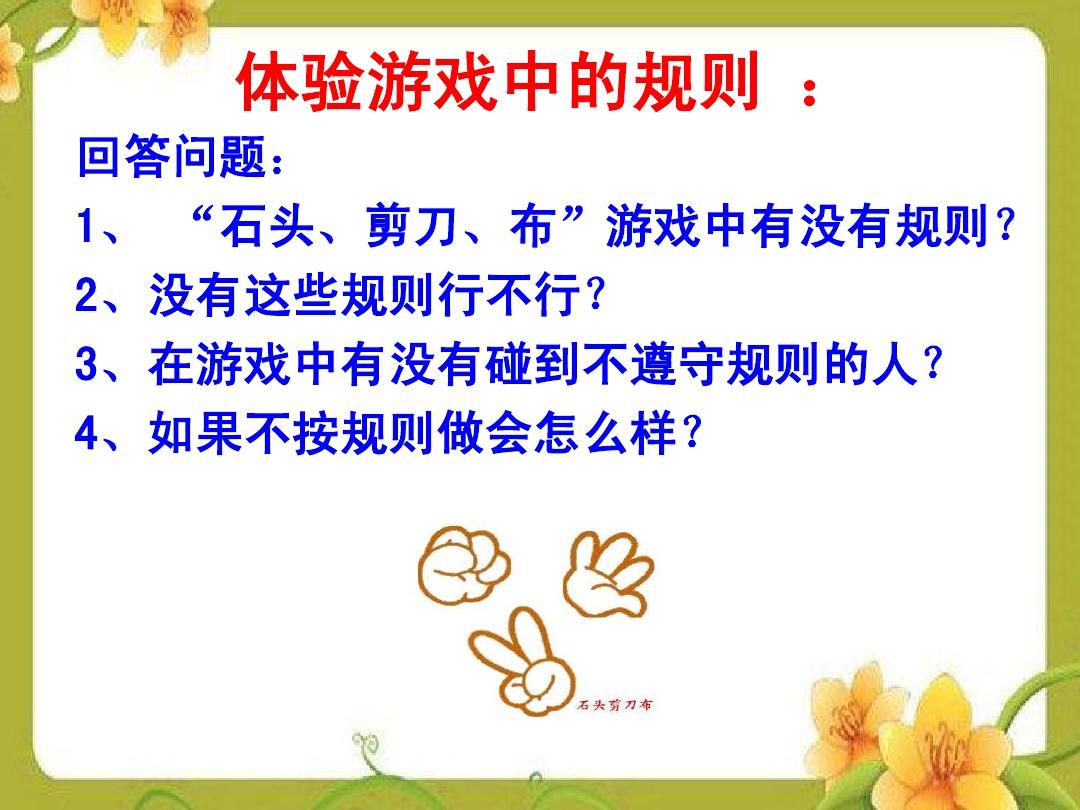 体验游戏中的规则 ：

回答问题：

1、 “石头、剪刀、布”游戏中有没有规则？

2、没有这些规则行不行？

3、在游戏中有没有碰到不遵守规则的人？

4、如果不按规则做会怎么样？

石头剪刀布